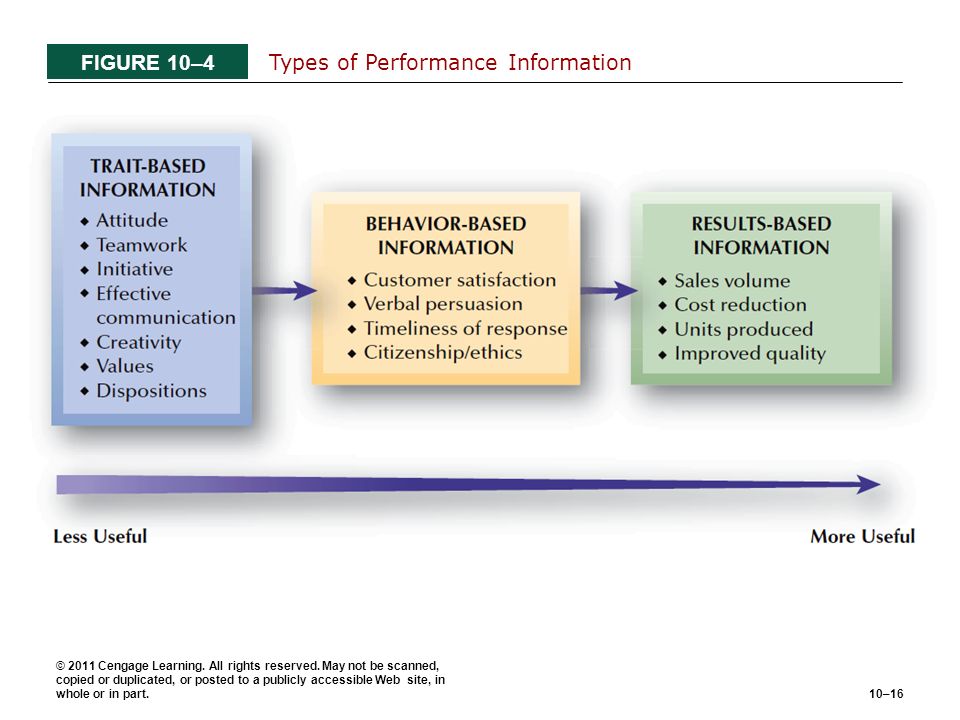 FIGURE 10–4 Types of Performance Information

TRAIT-BASED INFORMATION
◆ Attitude
◆ Teamwork
◆ Initiative
◆ Effective communication
◆ Creativity
◆ Values
◆ Dispositions

BEHAVIOR-BASED INFORMATION
◆ Customer satisfaction
◆ Verbal persuasion
◆ Timeliness of response
◆ Citizenship/ethics

RESULTS-BASED INFORMATION
◆ Sales volume
◆ Cost reduction
◆ Units produced
◆ Improved quality

Less Useful

More Useful

© 2011 Cengage Learning. All rights reserved. May not be scanned, copied or duplicated, or posted to a publicly accessible Web site, in whole or in part.

10–16